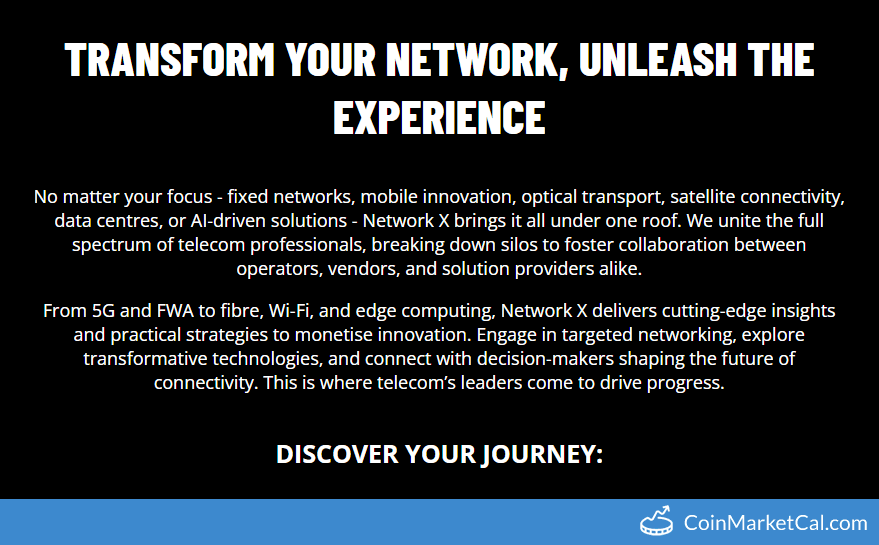 TRANSFORM YOUR NETWORK, UNLEASH THE EXPERIENCE

No matter your focus - fixed networks, mobile innovation, optical transport, satellite connectivity, data centres, or AI-driven solutions - Network X brings it all under one roof. We unite the full spectrum of telecom professionals, breaking down silos to foster collaboration between operators, vendors, and solution providers alike.

From 5G and FWA to fibre, Wi-Fi, and edge computing, Network X delivers cutting-edge insights and practical strategies to monetise innovation. Engage in targeted networking, explore transformative technologies, and connect with decision-makers shaping the future of connectivity. This is where telecom's leaders come to drive progress.

DISCOVER YOUR JOURNEY:

CoinMarketCal.com